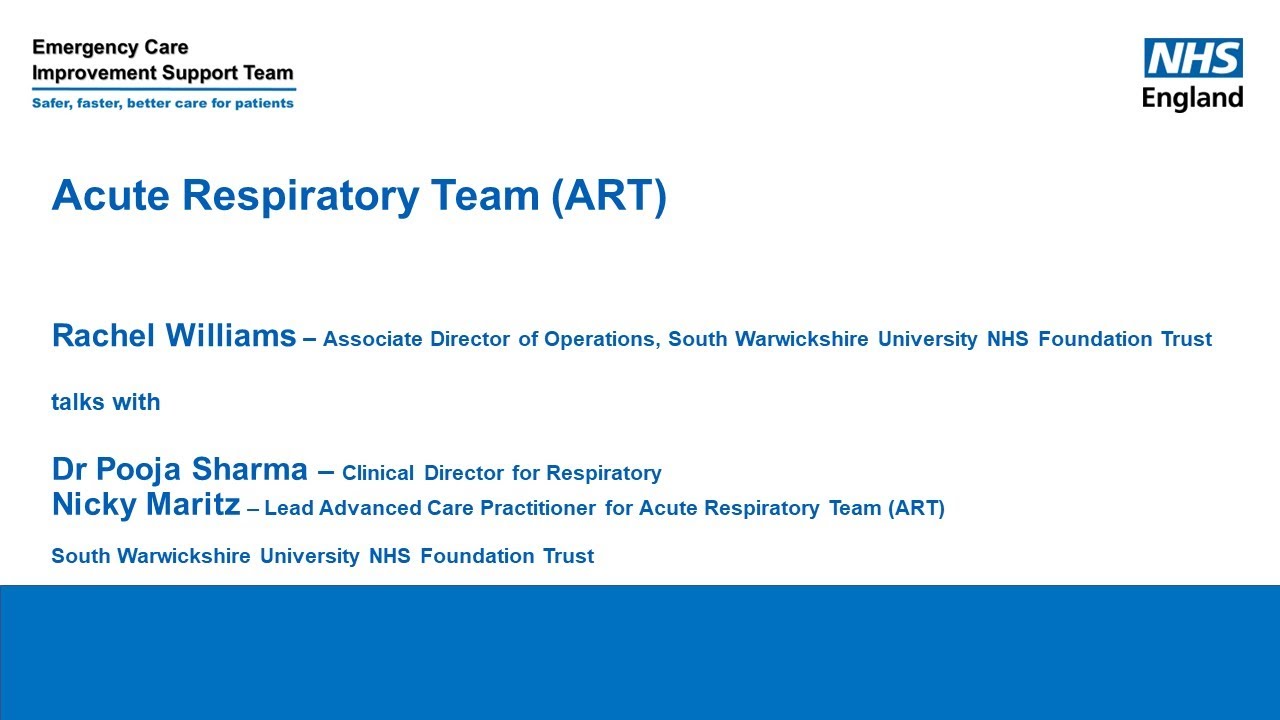 Emergency Care
Improvement Support Team
Safer, faster, better care for patients

NHS
England

Acute Respiratory Team (ART)

Rachel Williams – Associate Director of Operations, South Warwickshire University NHS Foundation Trust

talks with

Dr Pooja Sharma – Clinical Director for Respiratory
Nicky Maritz – Lead Advanced Care Practitioner for Acute Respiratory Team (ART)

South Warwickshire University NHS Foundation Trust